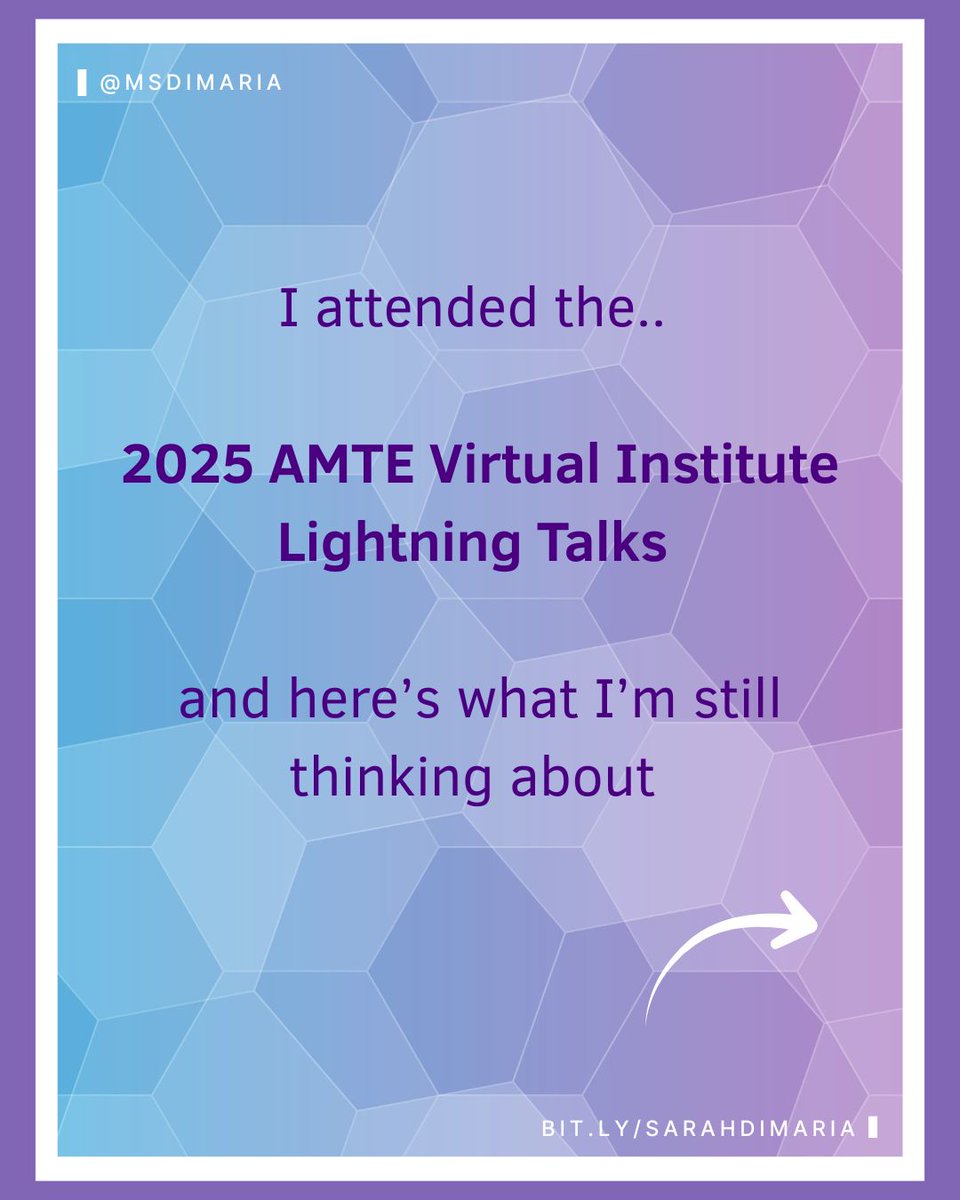 @MSDIMARIA

I attended the..

2025 AMTE Virtual Institute Lightning Talks

and here's what I'm still thinking about

BIT.LY/SARAHDIMARIA